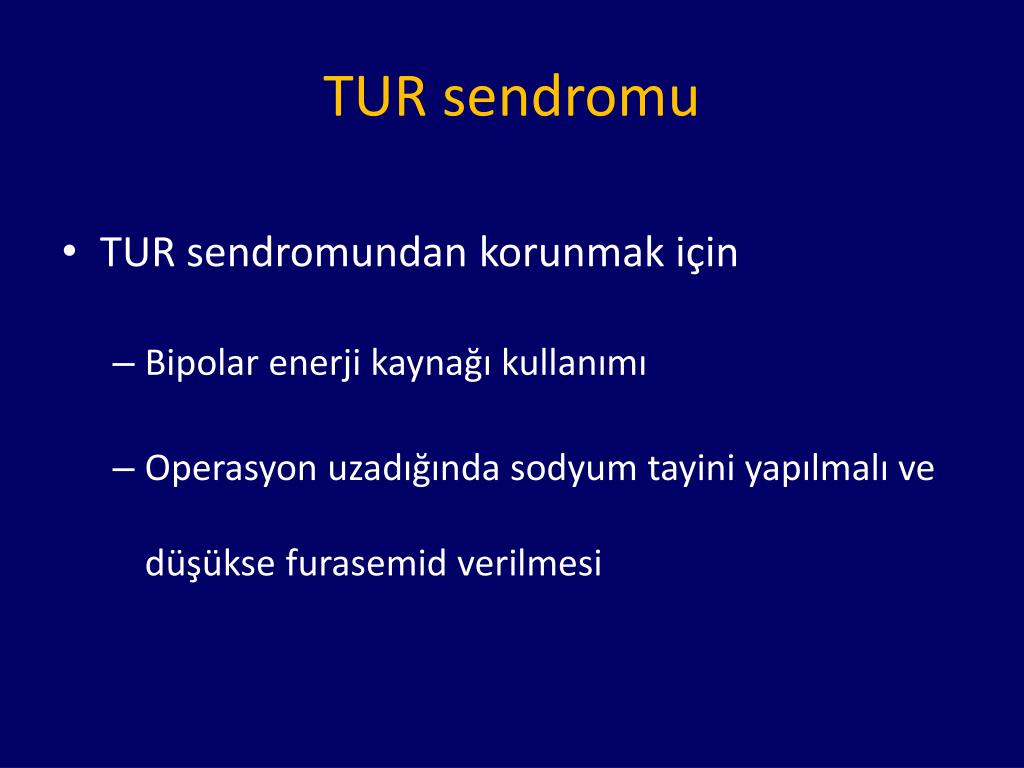 TUR sendromu

• TUR sendromundan korunmak için

– Bipolar enerji kaynağı kullanımı

– Operasyon uzadığında sodyum tayini yapılmalı ve düşükse furasemid verilmesi